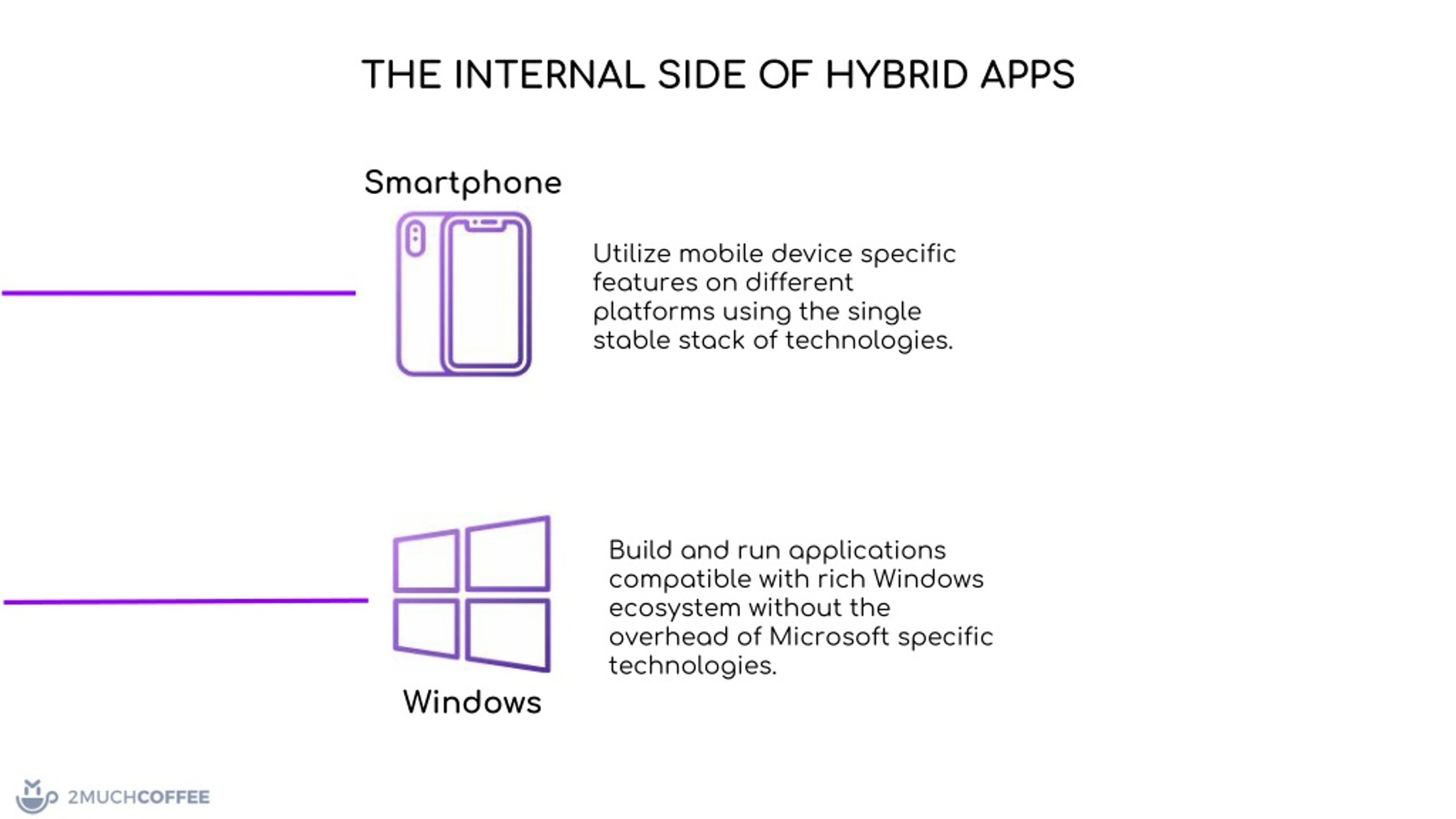 THE INTERNAL SIDE OF HYBRID APPS

Smartphone

Utilize mobile device specific features on different platforms using the single stable stack of technologies.

Build and run applications compatible with rich Windows ecosystem without the overhead of Microsoft specific technologies.

Windows

2MUCHCOFFEE